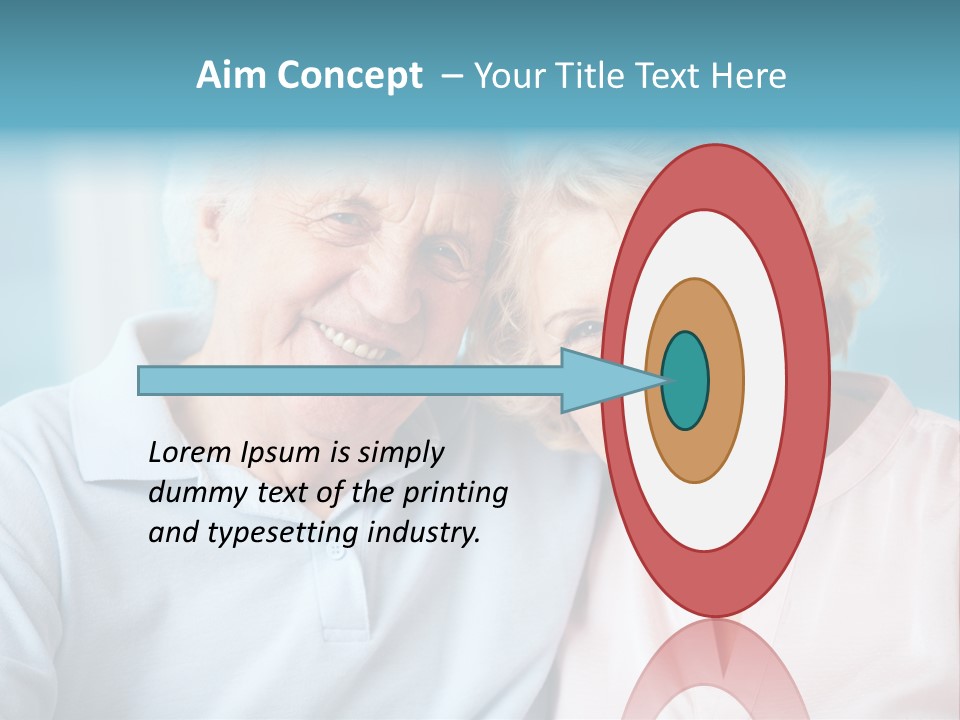 Aim Concept – Your Title Text Here

Lorem Ipsum is simply dummy text of the printing and typesetting industry.